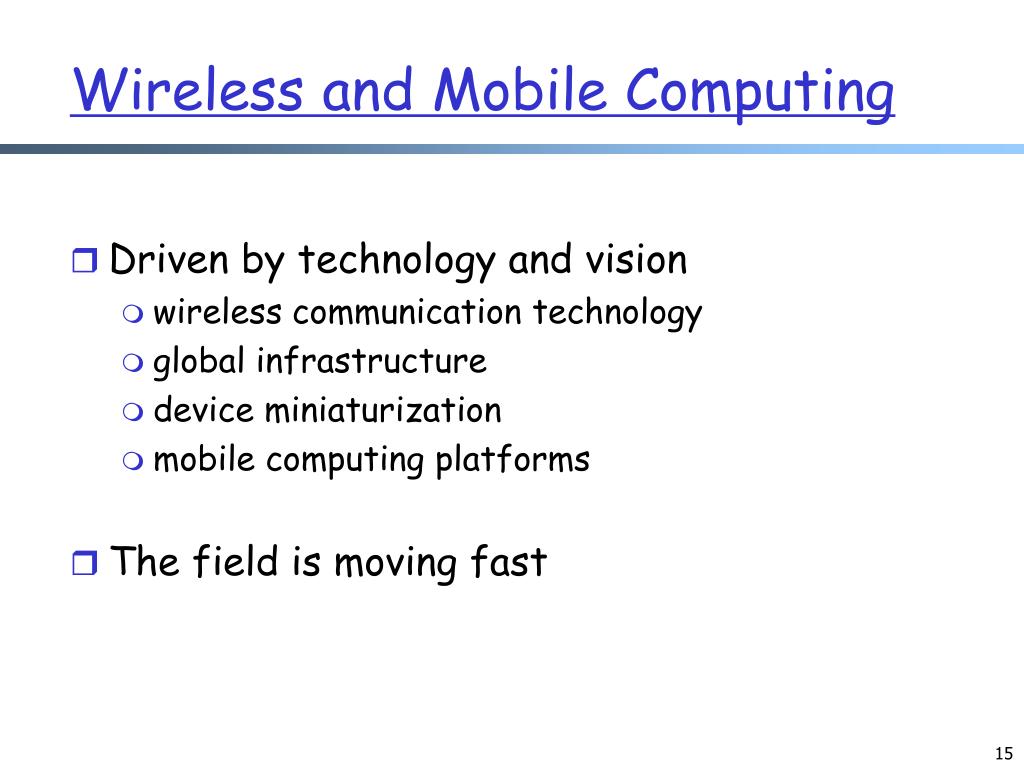 Wireless and Mobile Computing

Driven by technology and vision
wireless communication technology
global infrastructure
device miniaturization
mobile computing platforms

The field is moving fast

15